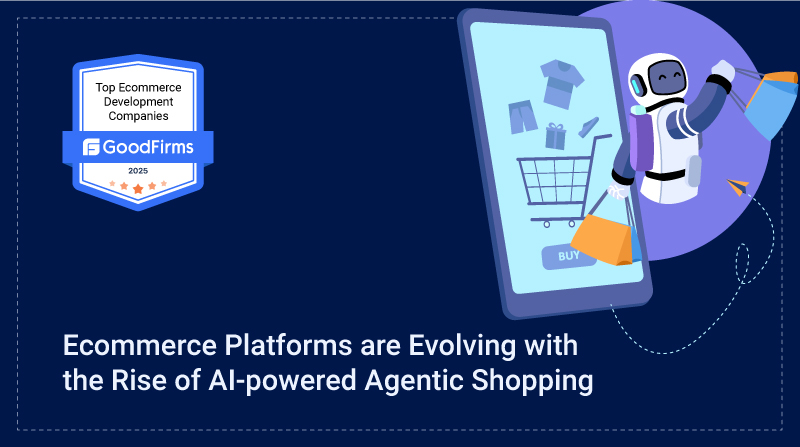 Top Ecommerce Development Companies

GoodFirms

2025

BUY

Ecommerce Platforms are Evolving with the Rise of AI-powered Agentic Shopping